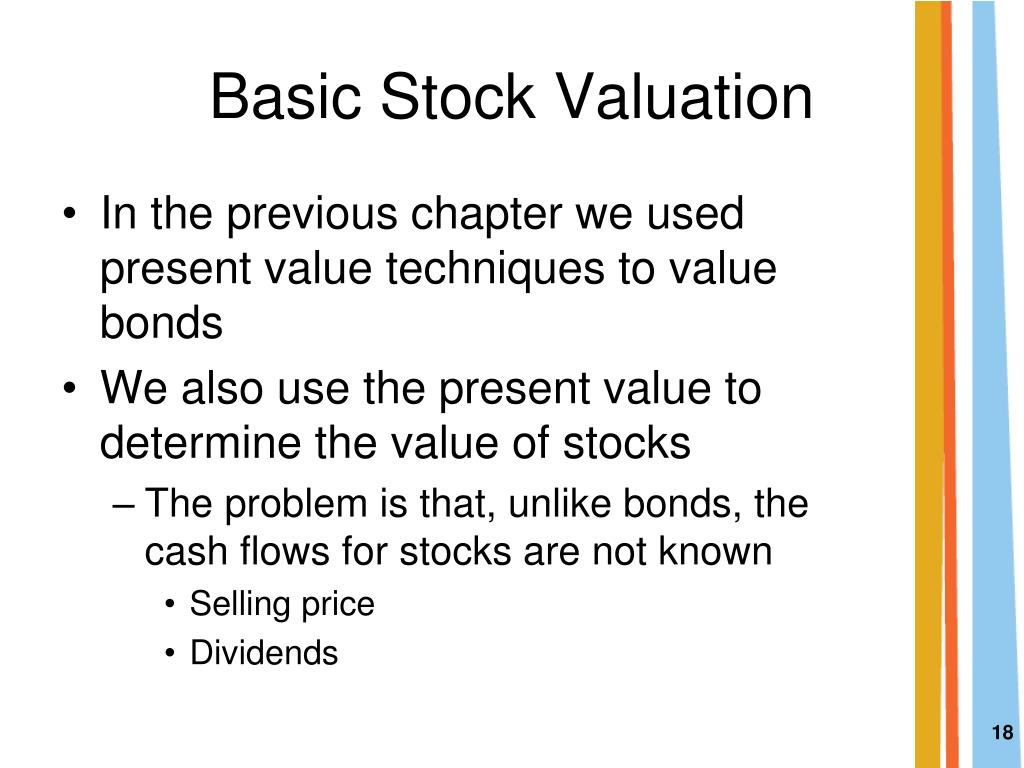 Basic Stock Valuation

• In the previous chapter we used present value techniques to value bonds
• We also use the present value to determine the value of stocks
– The problem is that, unlike bonds, the cash flows for stocks are not known
• Selling price
• Dividends

18